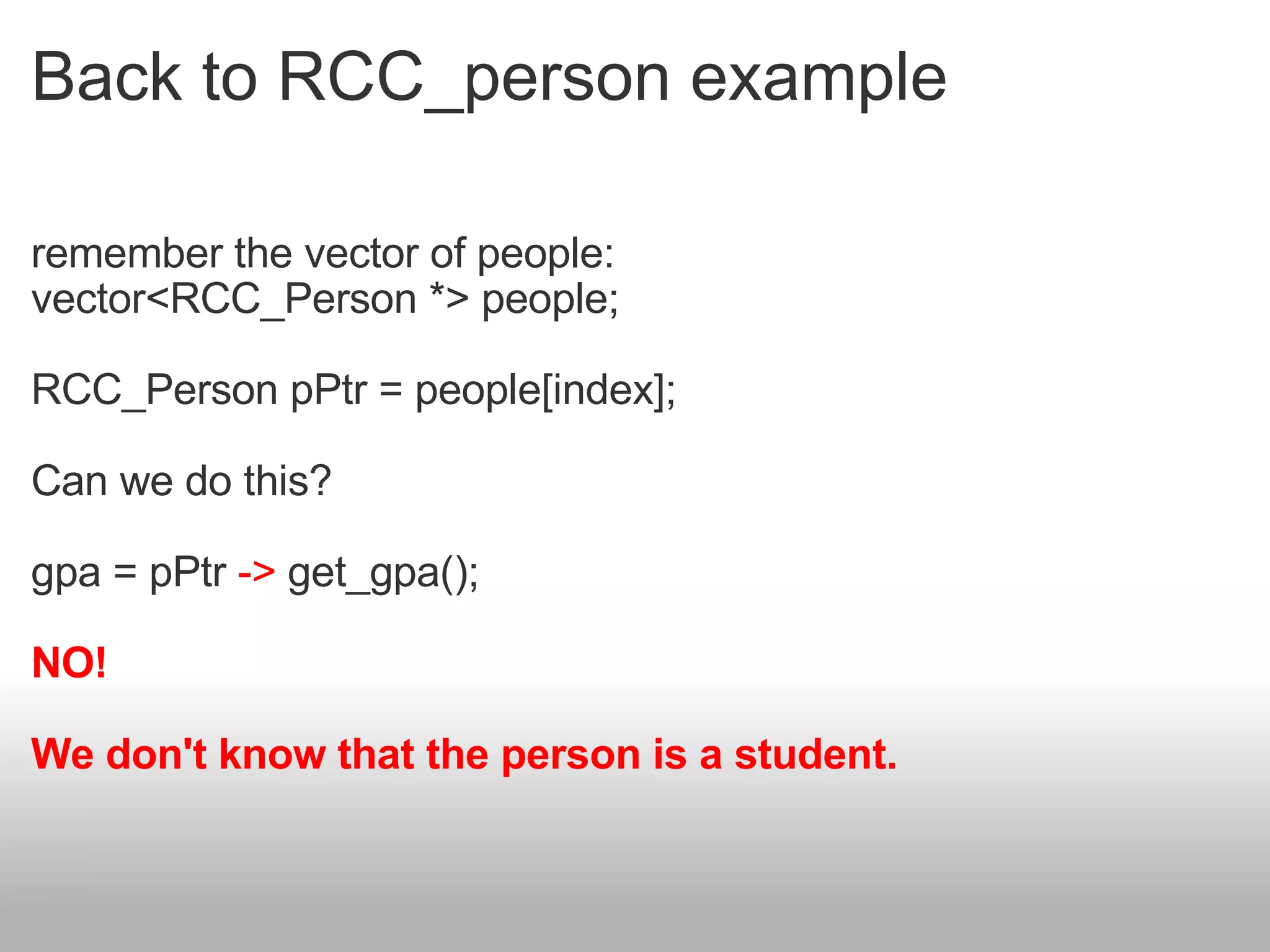 Back to RCC_person example

remember the vector of people:
vector<RCC_Person *> people;

RCC_Person pPtr = people[index];

Can we do this?

gpa = pPtr -> get_gpa();

NO!

We don't know that the person is a student.